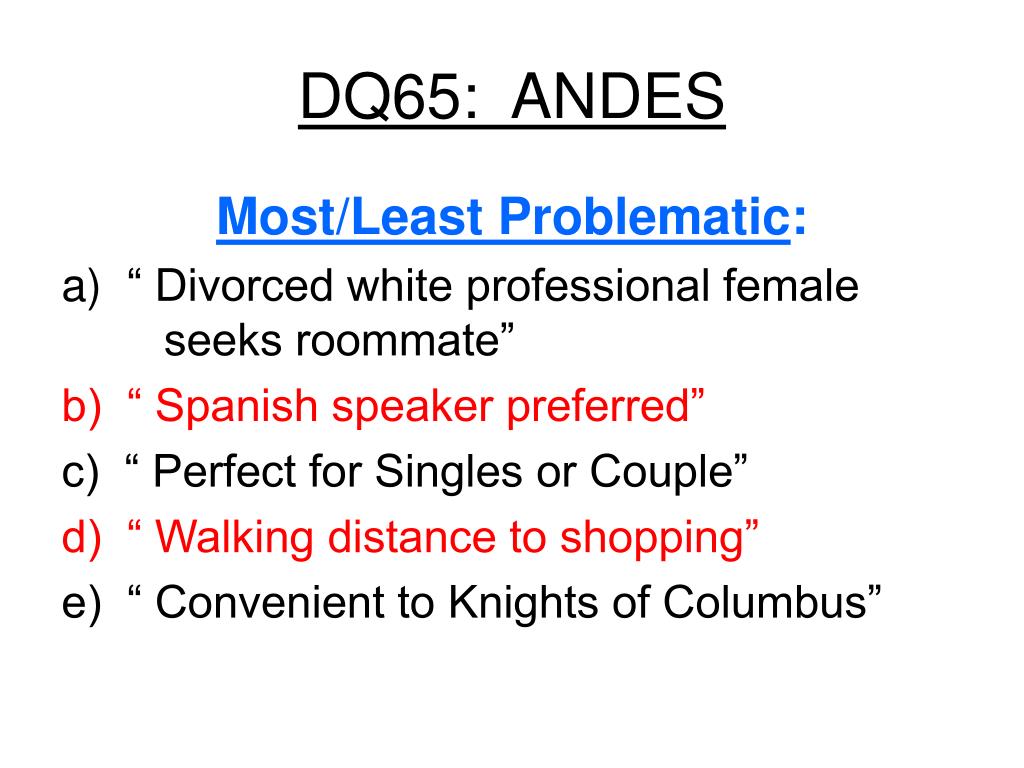 DQ65: ANDES

Most/Least Problematic:

a) “ Divorced white professional female seeks roommate”
b) “ Spanish speaker preferred”
c) “ Perfect for Singles or Couple”
d) “ Walking distance to shopping”
e) “ Convenient to Knights of Columbus”